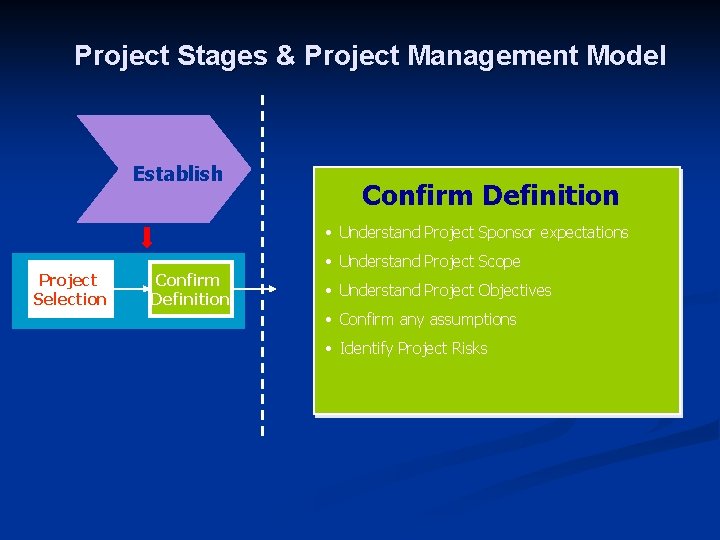 Project Stages & Project Management Model

Establish

Project Selection

Confirm Definition

Confirm Definition

• Understand Project Sponsor expectations
• Understand Project Scope
• Understand Project Objectives
• Confirm any assumptions
• Identify Project Risks